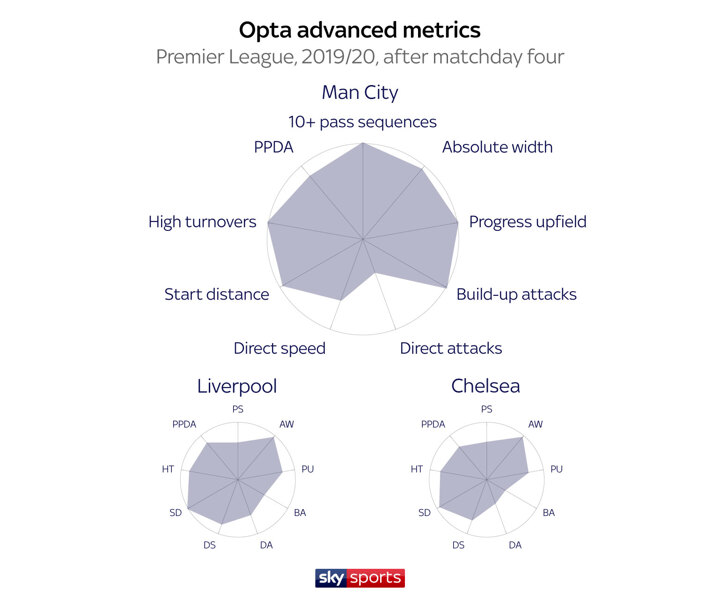 Opta advanced metrics
Premier League, 2019/20, after matchday four

Man City
10+ pass sequences
Absolute width
Progress upfield
Build-up attacks
Direct attacks
Direct speed
Start distance
High turnovers
PPDA

Liverpool
PS
AW
PU
BA
DA
DS
SD
HT
PPDA

Chelsea
PS
AW
PU
BA
DA
DS
SD
HT
PPDA

sky sports